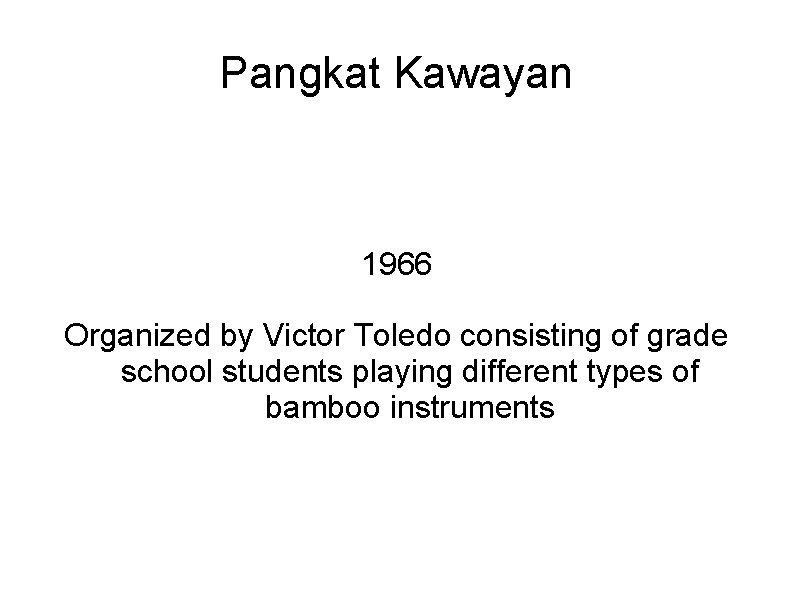 Pangkat Kawayan

1966

Organized by Victor Toledo consisting of grade school students playing different types of bamboo instruments